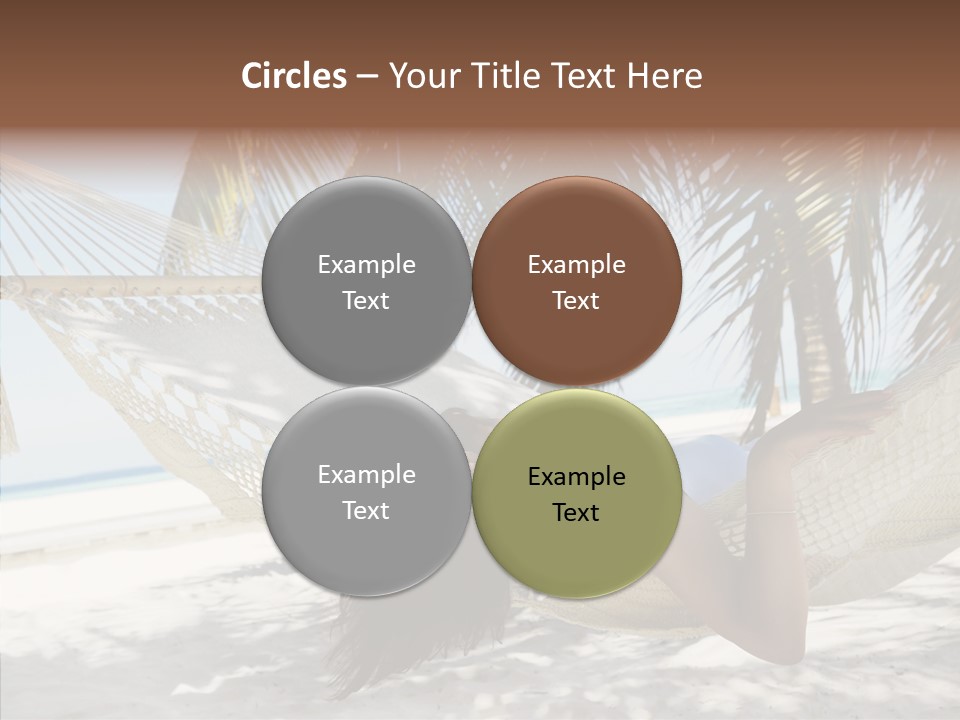 Circles – Your Title Text Here

Example Text

Example Text

Example Text

Example Text